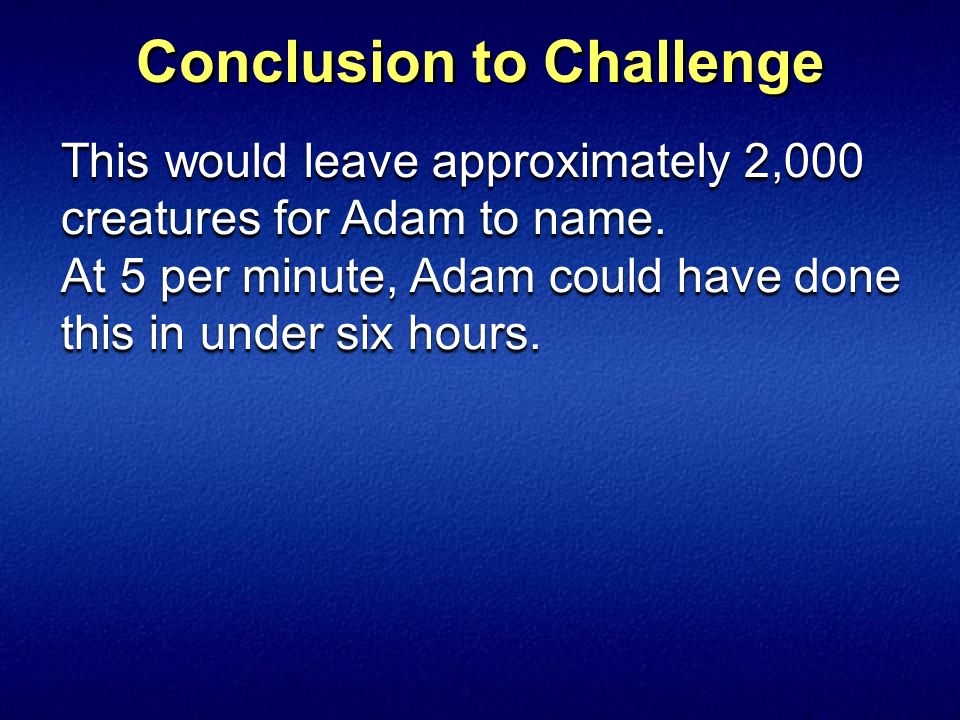 Conclusion to Challenge

This would leave approximately 2,000 creatures for Adam to name.
At 5 per minute, Adam could have done this in under six hours.